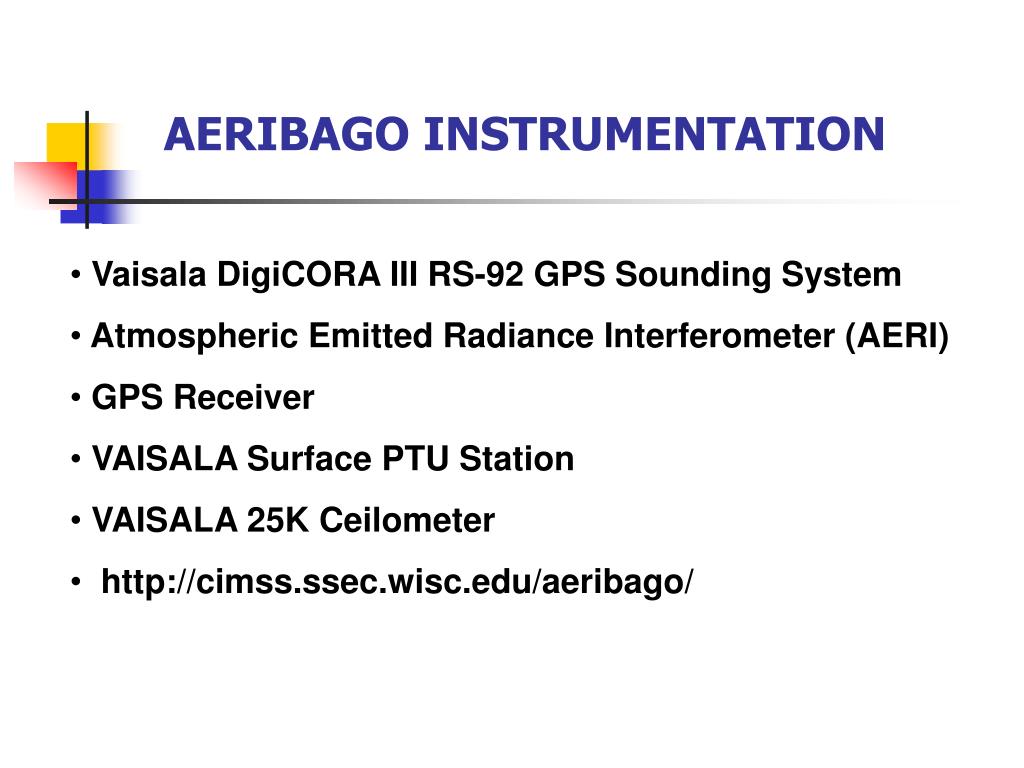 AERIBAGO INSTRUMENTATION

• Vaisala DigiCORA III RS-92 GPS Sounding System

• Atmospheric Emitted Radiance Interferometer (AERI)

• GPS Receiver

• VAISALA Surface PTU Station

• VAISALA 25K Ceilometer

• http://cimss.ssec.wisc.edu/aeribago/